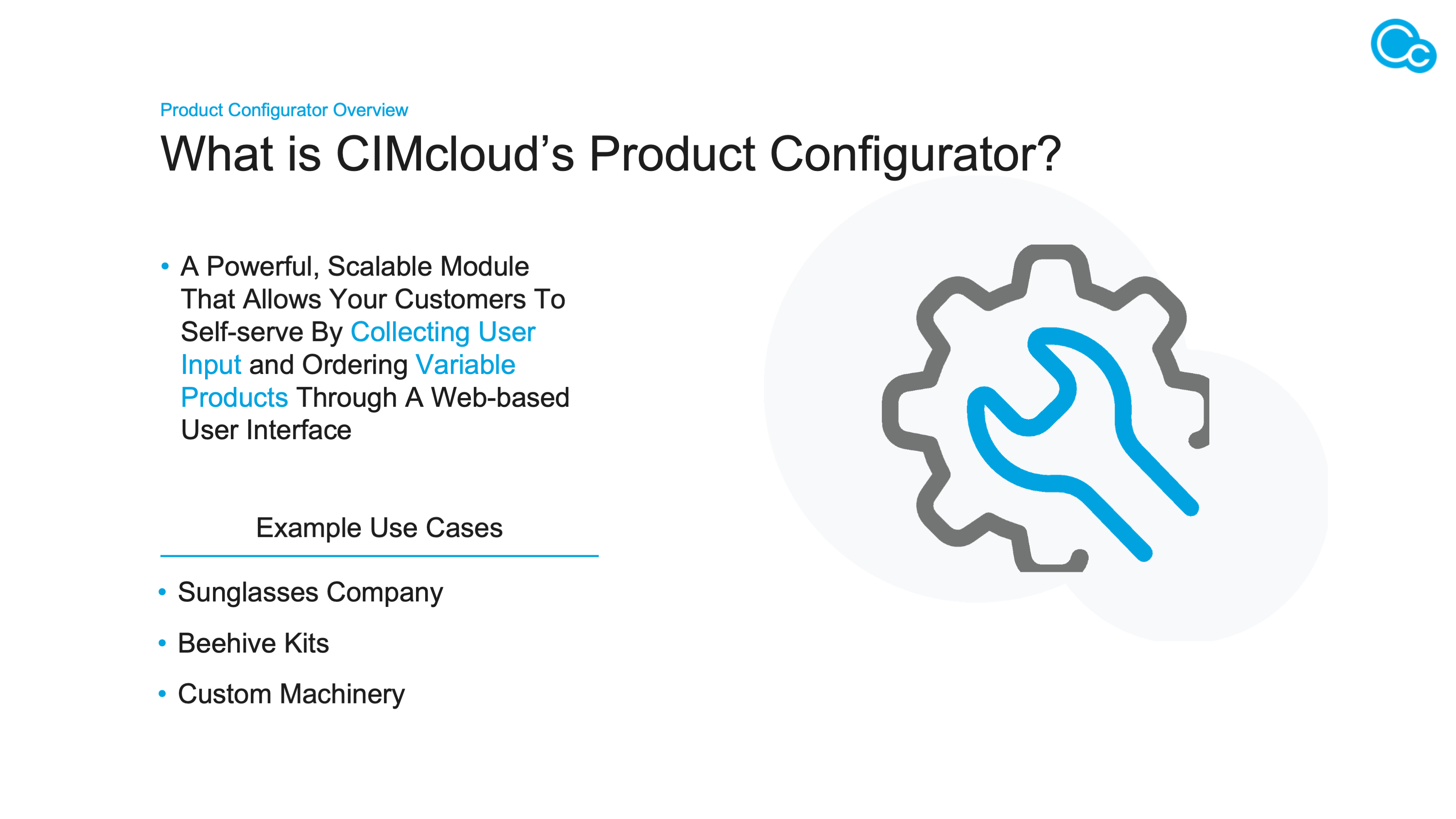 Product Configurator Overview

What is CIMcloud’s Product Configurator?

• A Powerful, Scalable Module That Allows Your Customers To Self-serve By Collecting User Input and Ordering Variable Products Through A Web-based User Interface

Example Use Cases

• Sunglasses Company
• Beehive Kits
• Custom Machinery